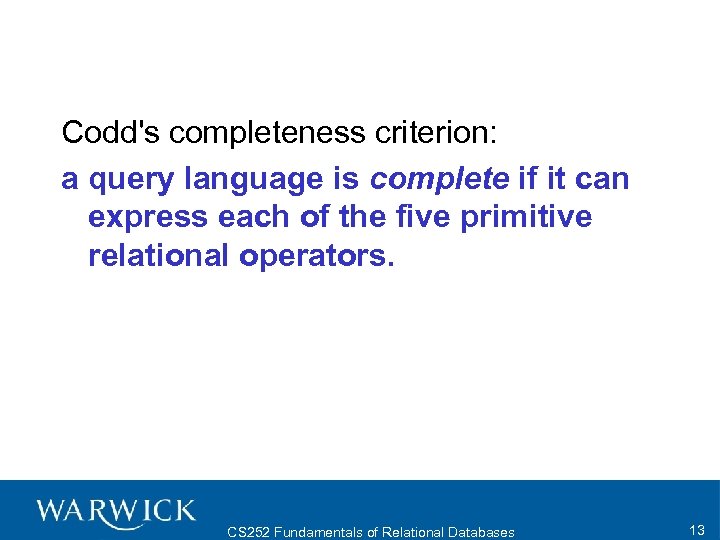 Codd's completeness criterion:

a query language is complete if it can express each of the five primitive relational operators.

WARWICK

CS252 Fundamentals of Relational Databases

13